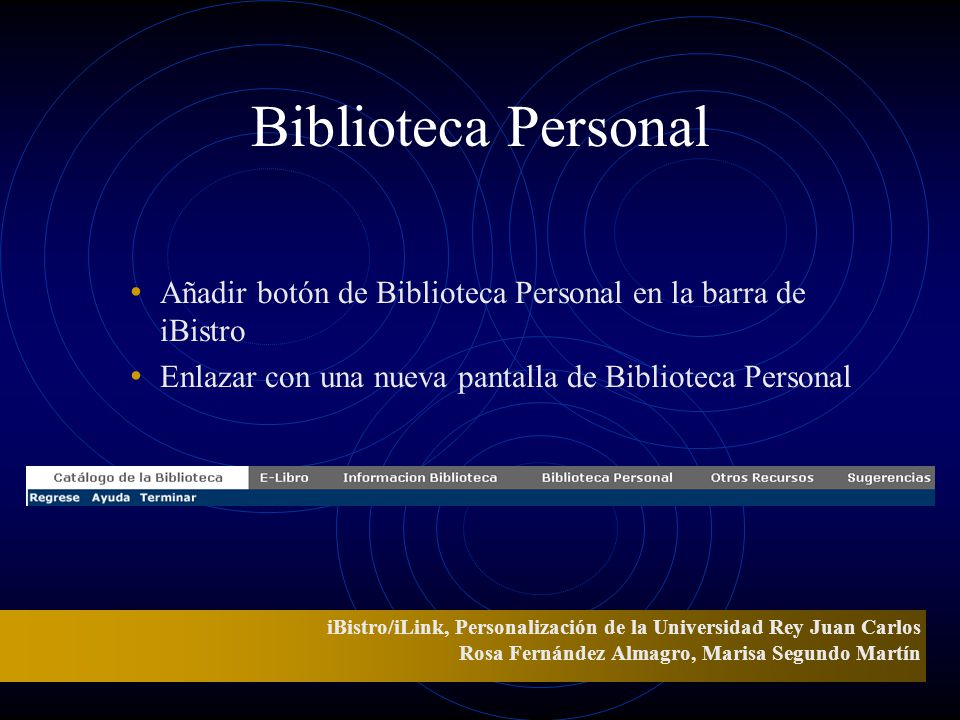 Biblioteca Personal

• Añadir botón de Biblioteca Personal en la barra de iBistro
• Enlazar con una nueva pantalla de Biblioteca Personal

Catálogo de la Biblioteca E-Libro Informacion Biblioteca Biblioteca Personal Otros Recursos Sugerencias
Regrese Ayuda Terminar

iBistro/iLink, Personalización de la Universidad Rey Juan Carlos
Rosa Fernández Almagro, Marisa Segundo Martín